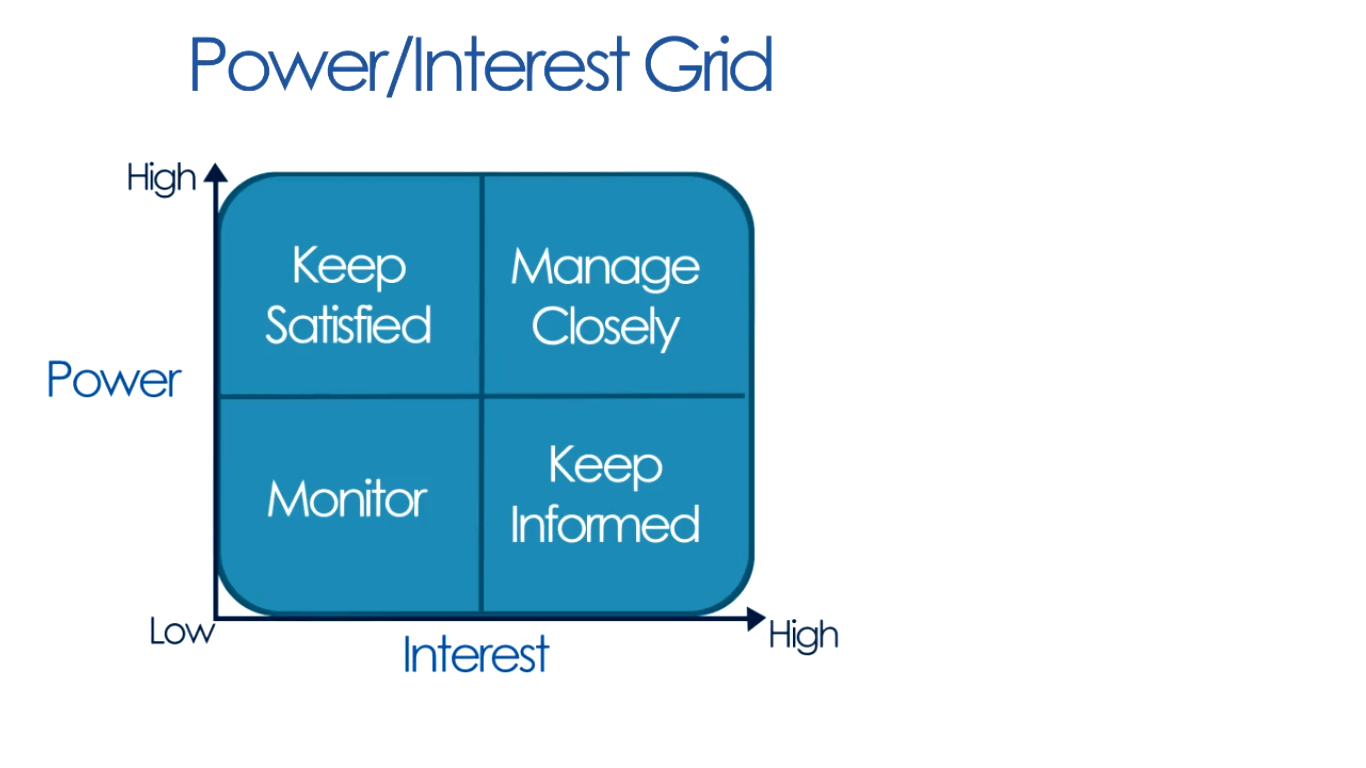 Power/Interest Grid

High

Power

Keep Satisfied

Manage Closely

Monitor

Keep Informed

Low

Interest

High